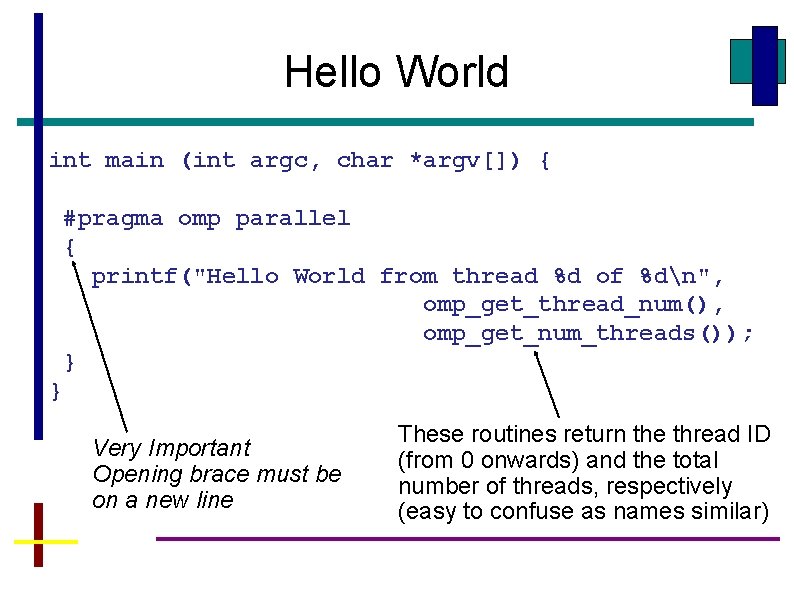 Hello World

int main (int argc, char *argv[]) {

#pragma omp parallel
{
printf("Hello World from thread %d of %d\n",
omp_get_thread_num(),
omp_get_num_threads());
}
}

Very Important
Opening brace must be on a new line

These routines return the thread ID (from 0 onwards) and the total number of threads, respectively (easy to confuse as names similar)